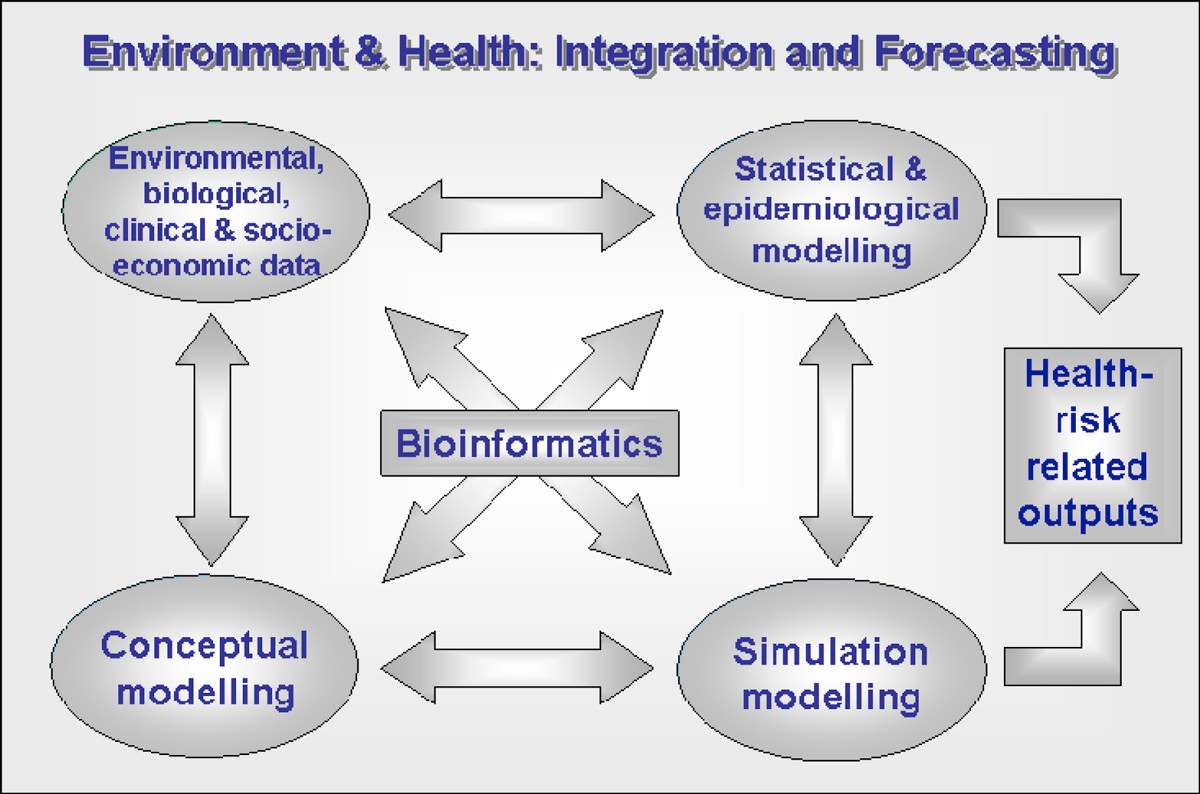 Environment & Health: Integration and Forecasting

Environmental, biological, clinical & socio-economic data

Statistical & epidemiological modelling

Bioinformatics

Health-risk related outputs

Conceptual modelling

Simulation modelling